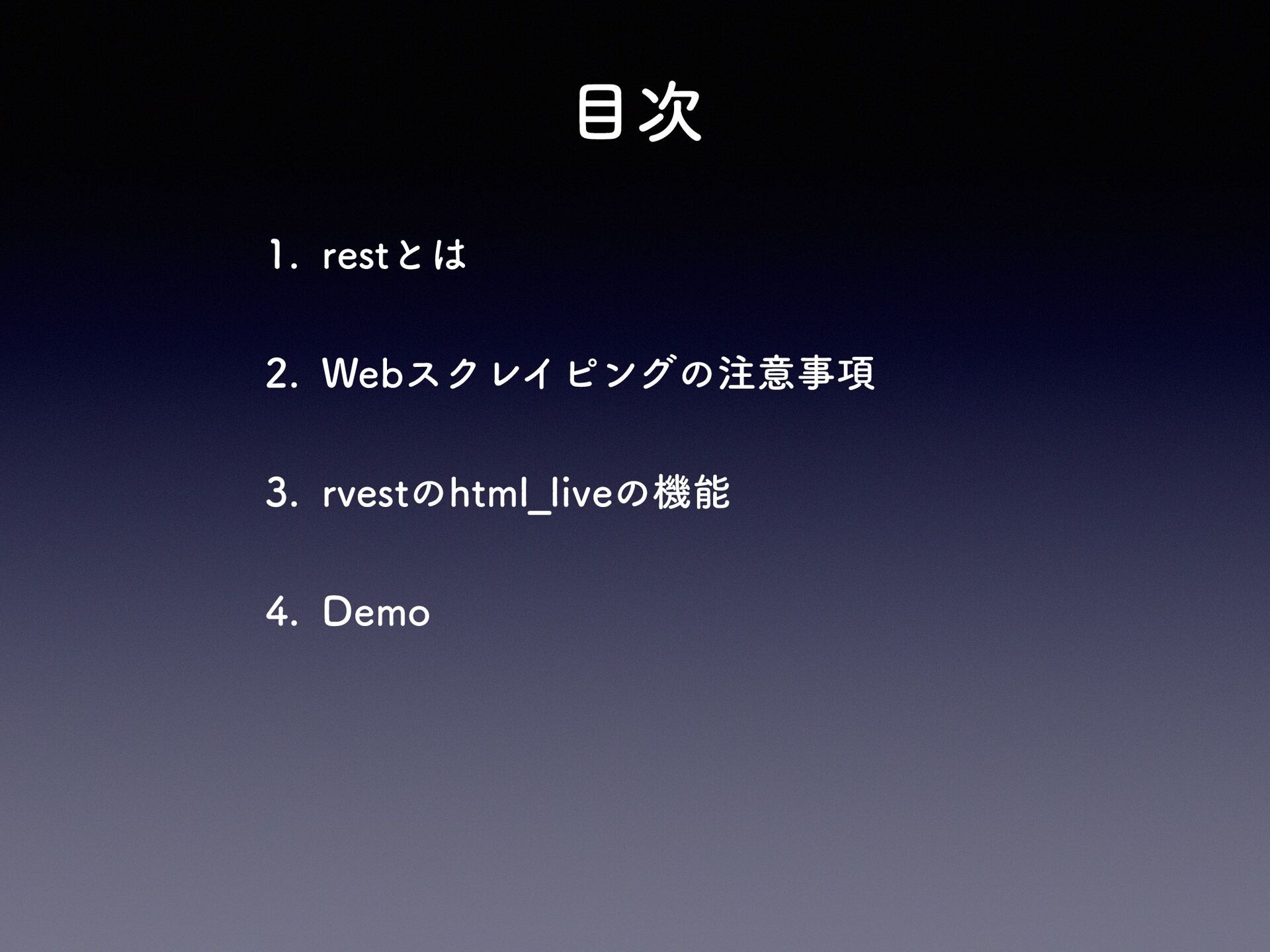 目次

1. restとは

2. Webスクレイピングの注意事項

3. rvestのhtml_liveの機能

4. Demo